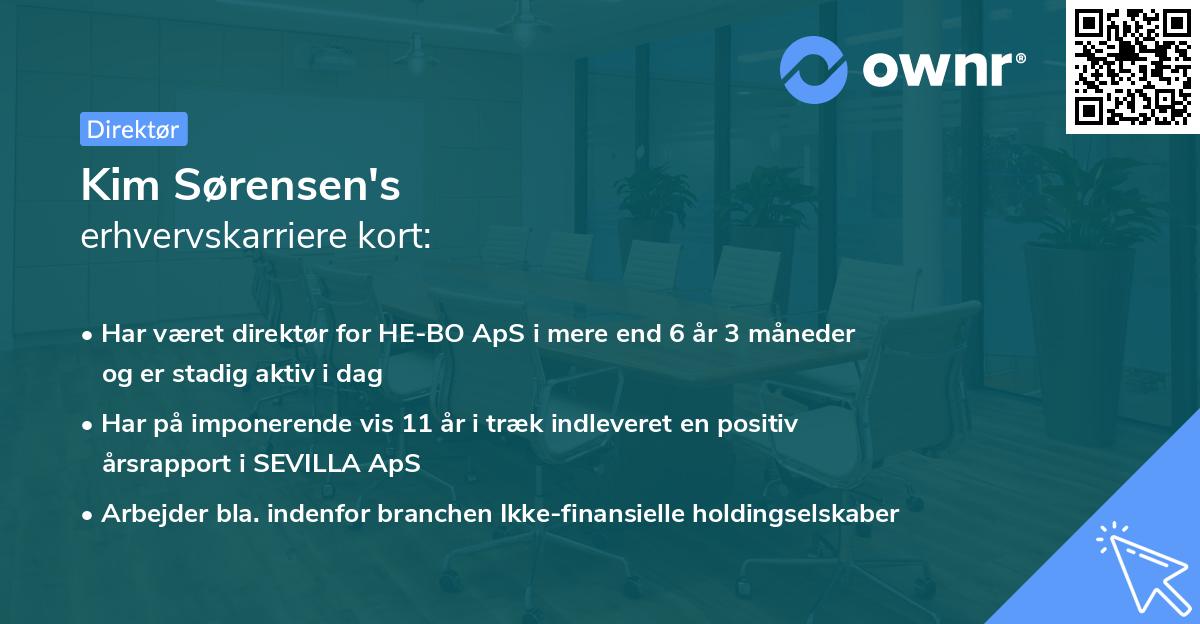 ownr®

Direktør

Kim Sørensen's
erhvervskarriere kort:

• Har været direktør for HE-BO ApS i mere end 6 år 3 måneder og er stadig aktiv i dag

• Har på imponerende vis 11 år i træk indleveret en positiv årsrapport i SEVILLA ApS

• Arbejder bla. indenfor branchen Ikke-finansielle holdingselskaber